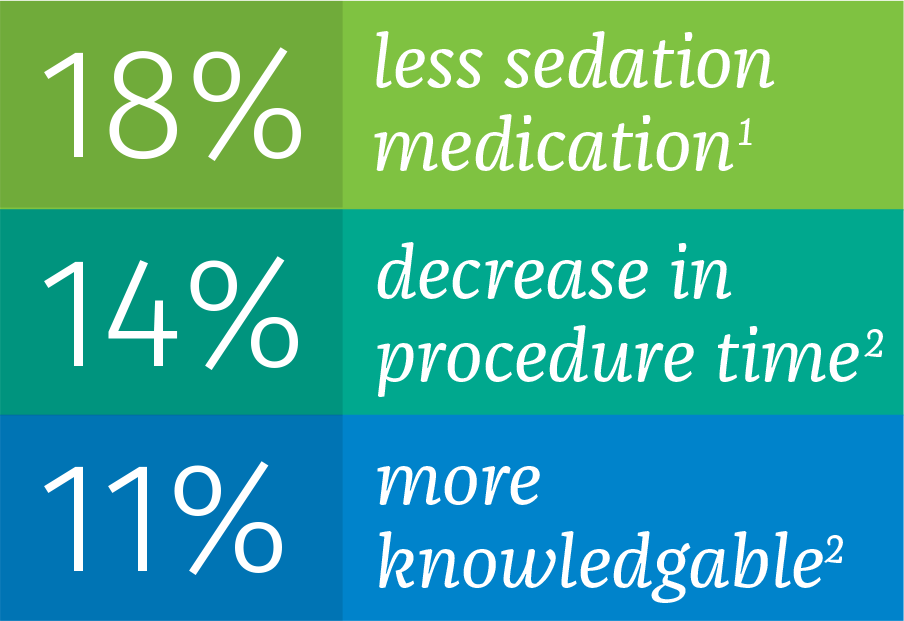 18% less sedation medication$^1$

14% decrease in procedure time$^2$

11% more knowledgable$^2$